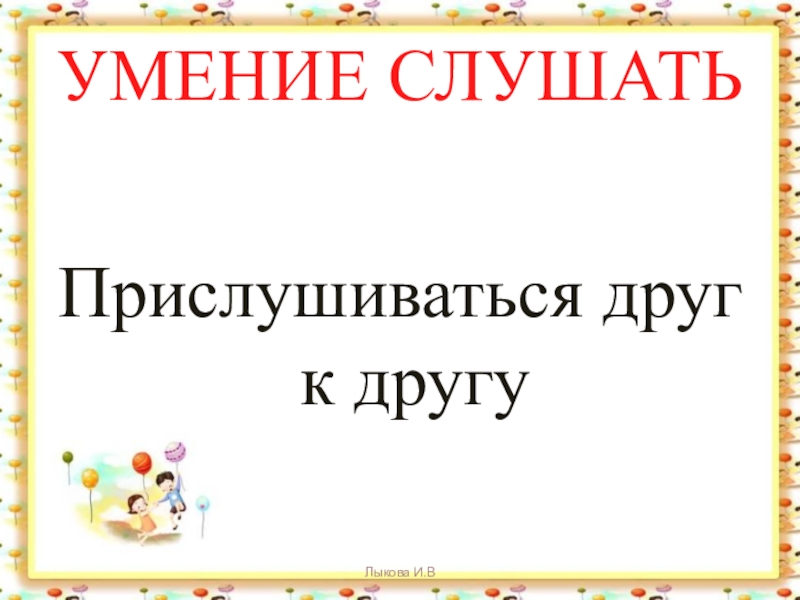 УМЕНИЕ СЛУШАТЬ

Прислушиваться друг к другу

Лыкова И.В